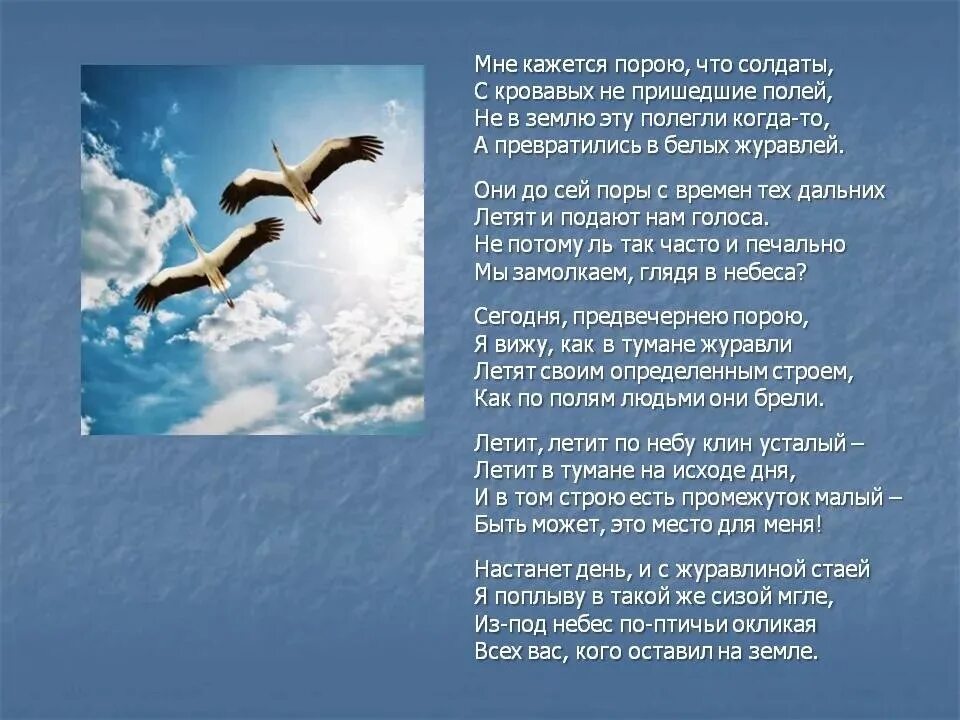 Мне кажется порою, что солдаты,
С кровавых не пришедшие полей,
Не в землю эту полегли когда-то,
А превратились в белых журавлей.

Они до сей поры с времен тех дальних
Летят и подают нам голоса.
Не потому ль так часто и печально
Мы замолкаем, глядя в небеса?

Сегодня, предвечернею порою,
Я вижу, как в тумане журавли
Летят своим определенным строем,
Как по полям людьми они брели.

Летит, летит по небу клин усталый –
Летит в тумане на исходе дня,
И в том строю есть промежуток малый –
Быть может, это место для меня!

Настанет день, и с журавлиной стаей
Я поплыву в такой же сизой мгле,
Из-под небес по-птичьи окликая
Всех вас, кого оставил на земле.